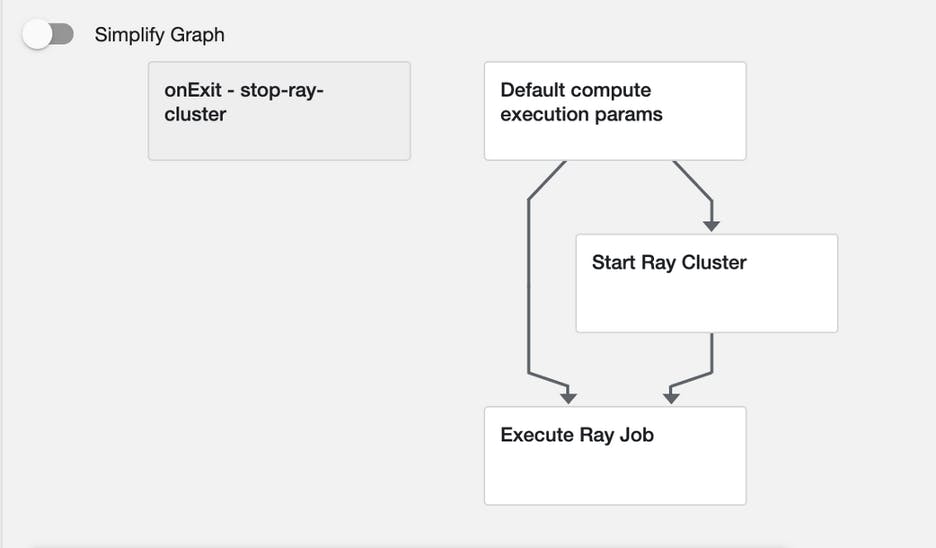 Simplify Graph

onExit - stop-ray-cluster

Default compute execution params

Start Ray Cluster

Execute Ray Job